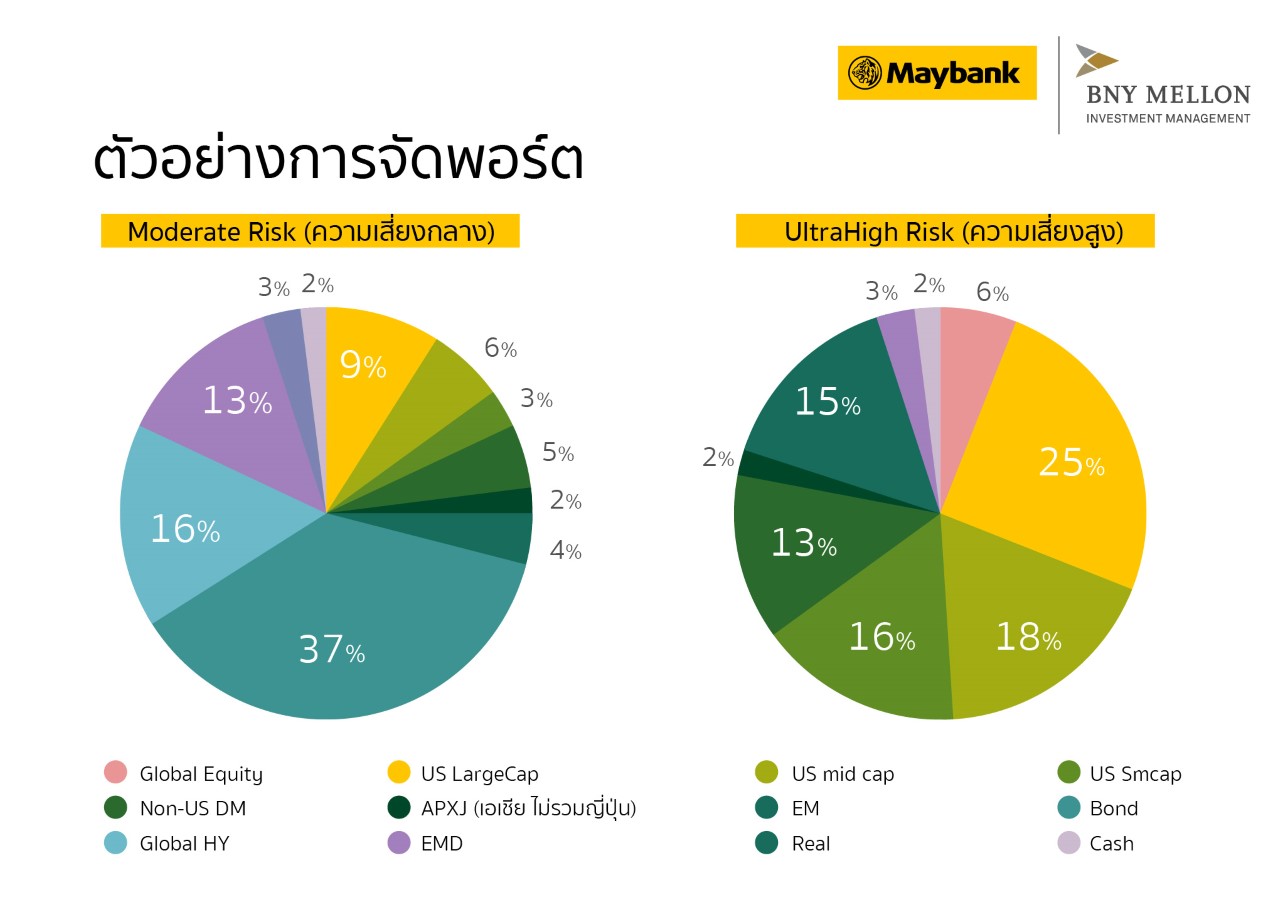 Maybank

BNY MELLON
INVESTMENT MANAGEMENT

ตัวอย่างการจัดพอร์ต

Moderate Risk (ความเสี่ยงกลาง)

3% 2% 9% 6% 3% 5% 2% 4% 37% 16% 13%

UltraHigh Risk (ความเสี่ยงสูง)

3% 2% 6% 25% 18% 16% 13% 2% 15%

Global Equity
Non-US DM
Global HY
US LargeCap
APXJ (เอเชีย ไม่รวมญี่ปุ่น)
EMD
US mid cap
EM
Real
US Smcap
Bond
Cash